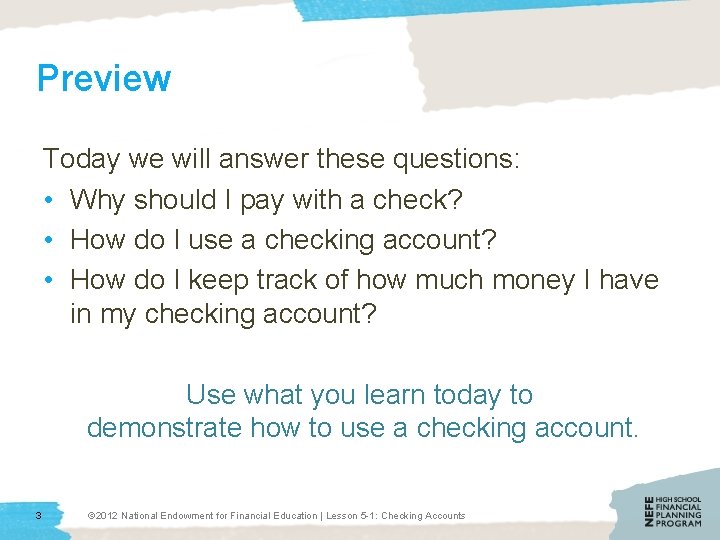 Preview

Today we will answer these questions:
• Why should I pay with a check?
• How do I use a checking account?
• How do I keep track of how much money I have in my checking account?

Use what you learn today to demonstrate how to use a checking account.

3

©2012 National Endowment for Financial Education | Lesson 5-1: Checking Accounts

NEFE HIGH SCHOOL FINANCIAL PLANNING PROGRAM